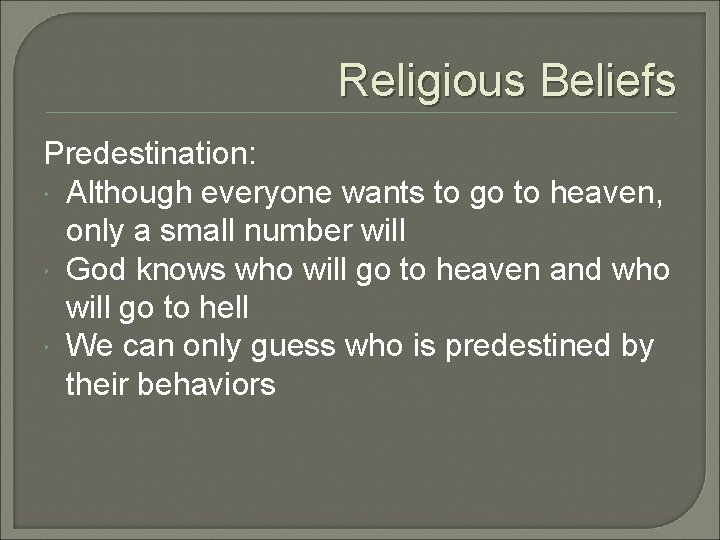 Religious Beliefs

Predestination:

- Although everyone wants to go to heaven, only a small number will
- God knows who will go to heaven and who will go to hell
- We can only guess who is predestined by their behaviors